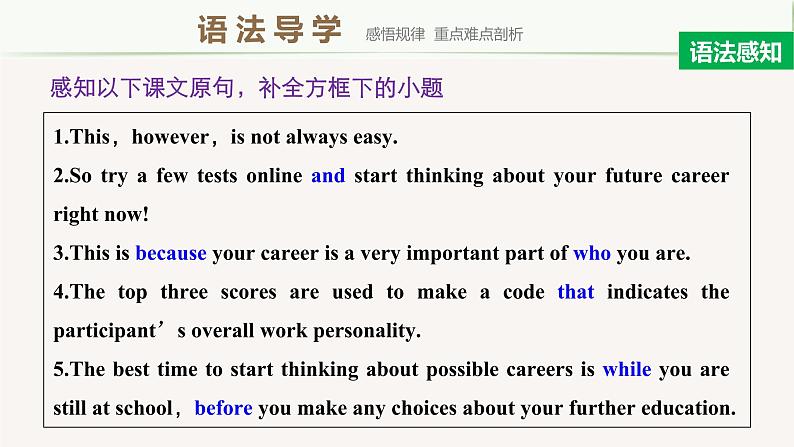 语法导学 感悟规律 重点难点剖析

语法感知

感知以下课文原句，补全方框下的小题

1.This，however，is not always easy.

2.So try a few tests online and start thinking about your future career right now!

3.This is because your career is a very important part of who you are.

4.The top three scores are used to make a code that indicates the participant’s overall work personality.

5.The best time to start thinking about possible careers is while you are still at school，before you make any choices about your further education.